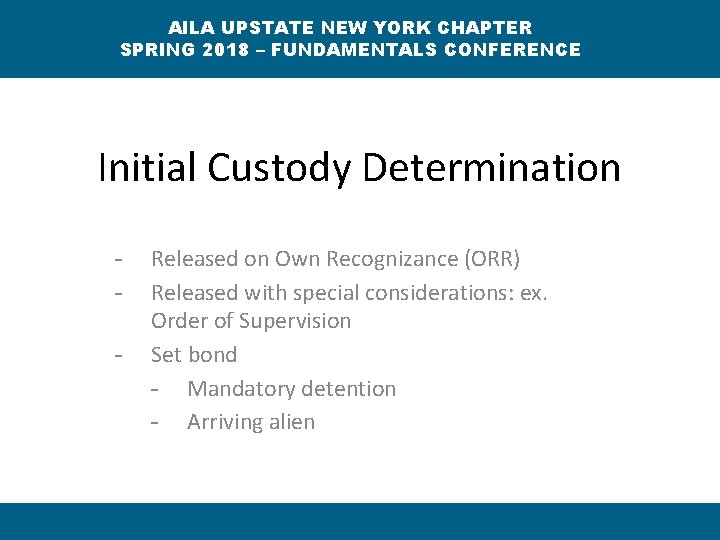 AILA UPSTATE NEW YORK CHAPTER
SPRING 2018 – FUNDAMENTALS CONFERENCE

Initial Custody Determination

- Released on Own Recognizance (ORR)
- Released with special considerations: ex. Order of Supervision
- Set bond
  - Mandatory detention
  - Arriving alien